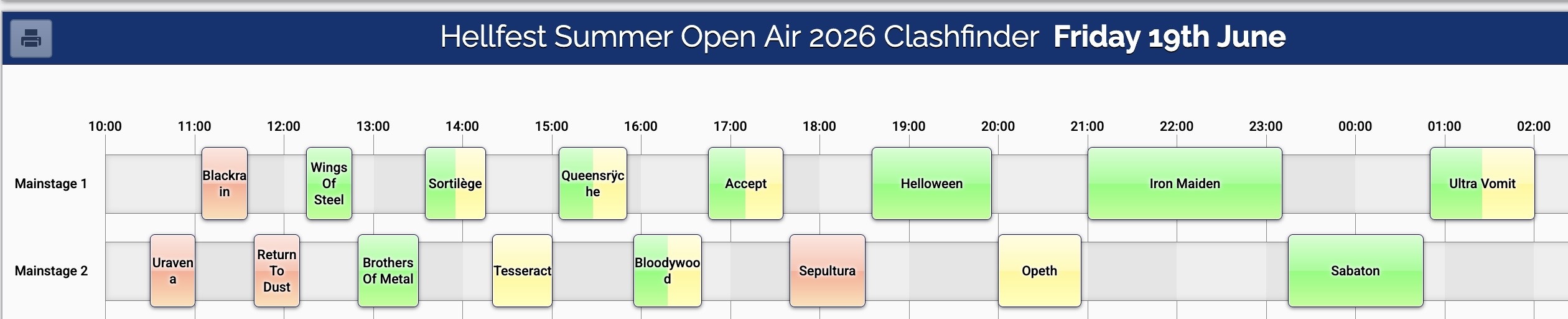 Hellfest Summer Open Air 2026 Clashfinder **Friday 19th June**

10:00 11:00 12:00 13:00 14:00 15:00 16:00 17:00 18:00 19:00 20:00 21:00 22:00 23:00 00:00 01:00 02:00

Mainstage 1
Blackrain
Wings Of Steel
Sortilège
Queensrÿche
Accept
Helloween
Iron Maiden
Ultra Vomit

Mainstage 2
Uravena
Return To Dust
Brothers Of Metal
Tesseract
Bloodywood
Sepultura
Opeth
Sabaton